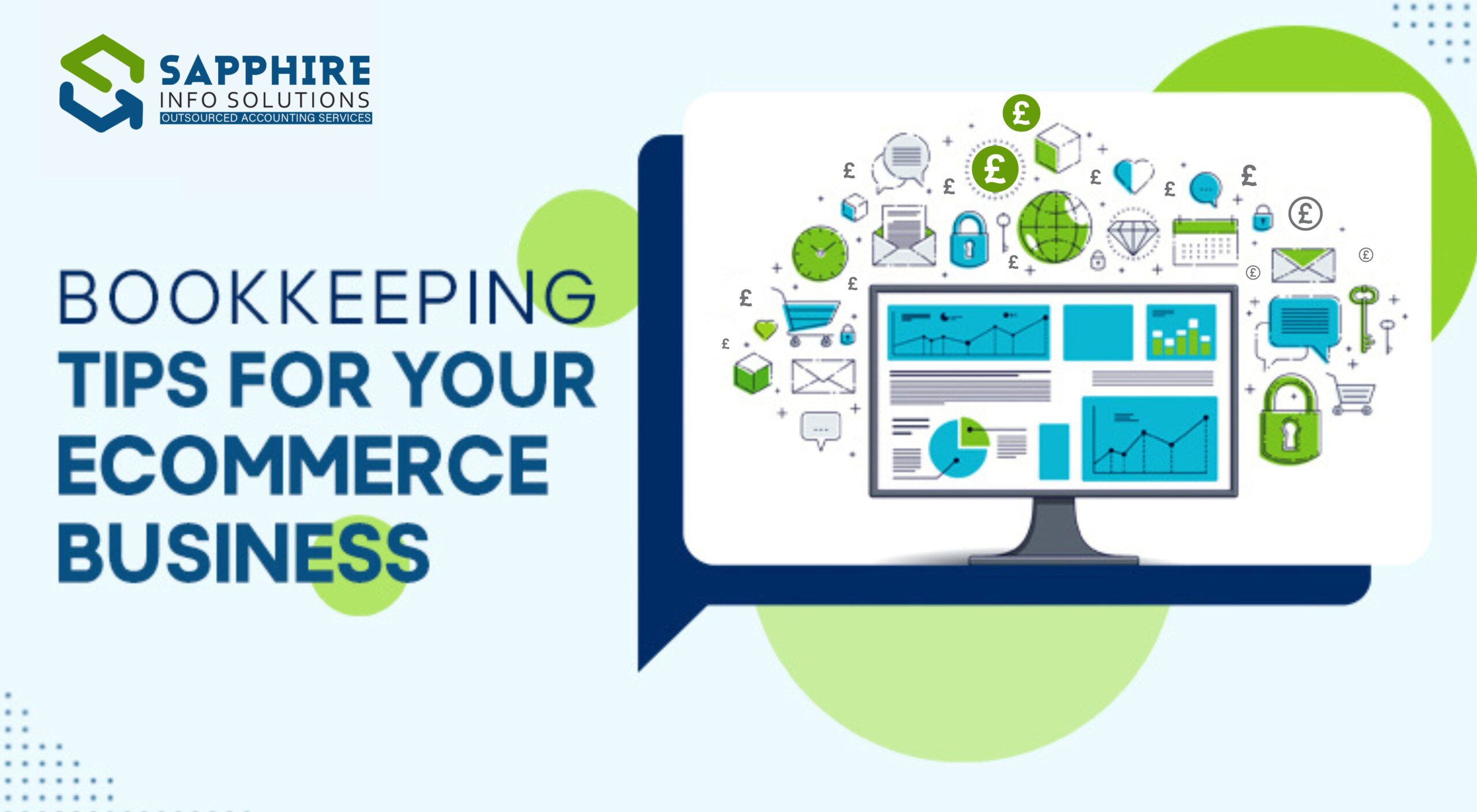 SAPPHIRE
INFO SOLUTIONS
OUTSOURCED ACCOUNTING SERVICES

BOOKKEEPING
TIPS FOR YOUR
ECOMMERCE
BUSINESS